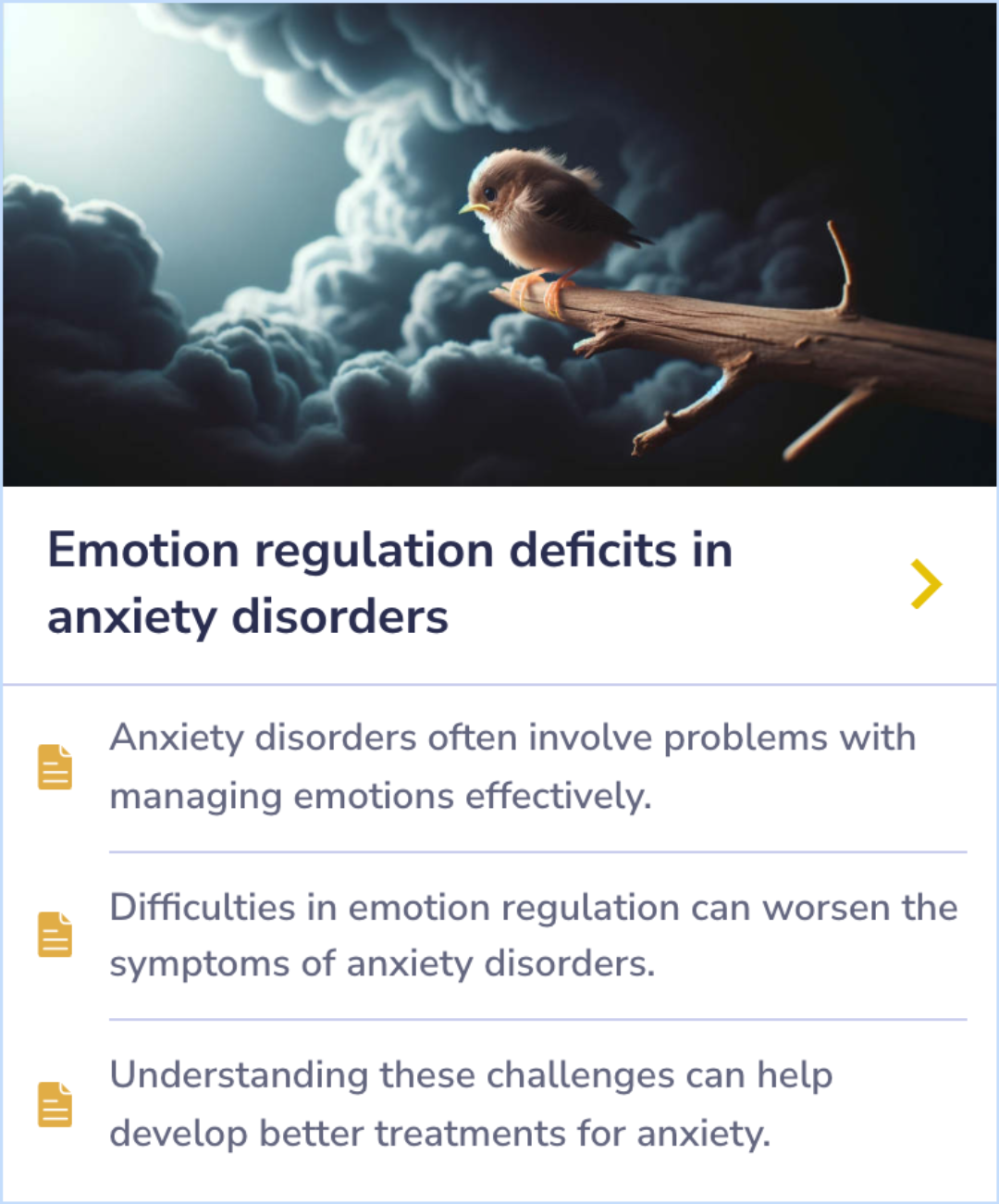 Emotion regulation deficits in anxiety disorders

Anxiety disorders often involve problems with managing emotions effectively.

Difficulties in emotion regulation can worsen the symptoms of anxiety disorders.

Understanding these challenges can help develop better treatments for anxiety.